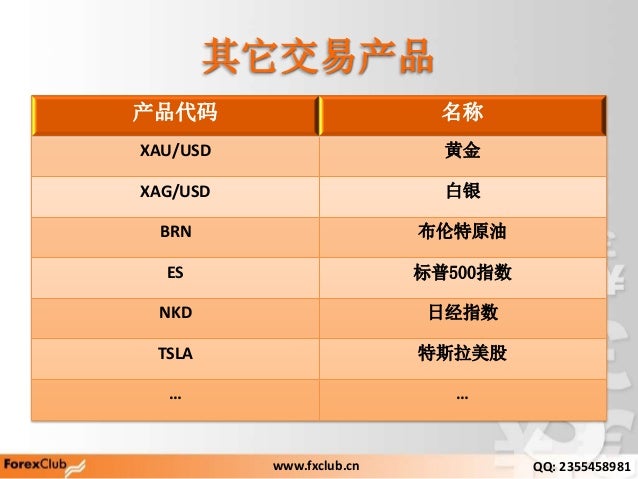 其它交易产品

| 产品代码 | 名称 |
|---|---|
| XAU/USD | 黄金 |
| XAG/USD | 白银 |
| BRN | 布伦特原油 |
| ES | 标普500指数 |
| NKD | 日经指数 |
| TSLA | 特斯拉美股 |
| … | … |

ForexClub www.fxclub.cn QQ: 2355458981